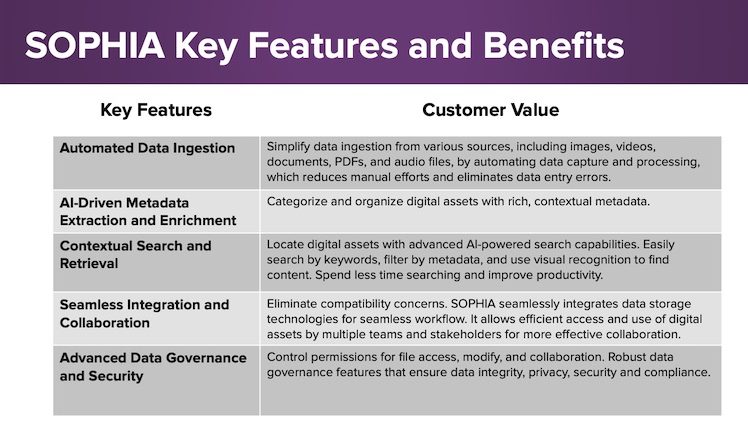 SOPHIA Key Features and Benefits

| Key Features | Customer Value |
|---|---|
| Automated Data Ingestion | Simplify data ingestion from various sources, including images, videos, documents, PDFs, and audio files, by automating data capture and processing, which reduces manual efforts and eliminates data entry errors. |
| AI-Driven Metadata Extraction and Enrichment | Categorize and organize digital assets with rich, contextual metadata. |
| Contextual Search and Retrieval | Locate digital assets with advanced AI-powered search capabilities. Easily search by keywords, filter by metadata, and use visual recognition to find content. Spend less time searching and improve productivity. |
| Seamless Integration and Collaboration | Eliminate compatibility concerns. SOPHIA seamlessly integrates data storage technologies for seamless workflow. It allows efficient access and use of digital assets by multiple teams and stakeholders for more effective collaboration. |
| Advanced Data Governance and Security | Control permissions for file access, modify, and collaboration. Robust data governance features that ensure data integrity, privacy, security and compliance. |